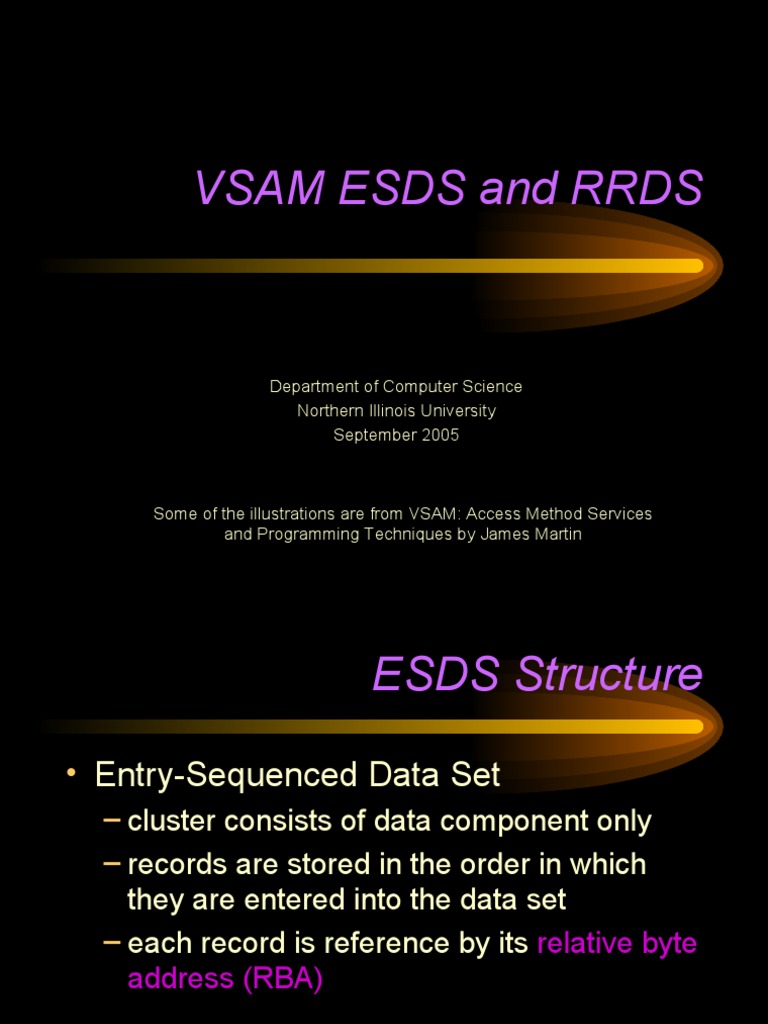 VSAM ESDS and RRDS

Department of Computer Science
Northern Illinois University
September 2005

Some of the illustrations are from VSAM: Access Method Services and Programming Techniques by James Martin

ESDS Structure

• Entry-Sequenced Data Set
– cluster consists of data component only
– records are stored in the order in which they are entered into the data set
– each record is reference by its relative byte address (RBA)